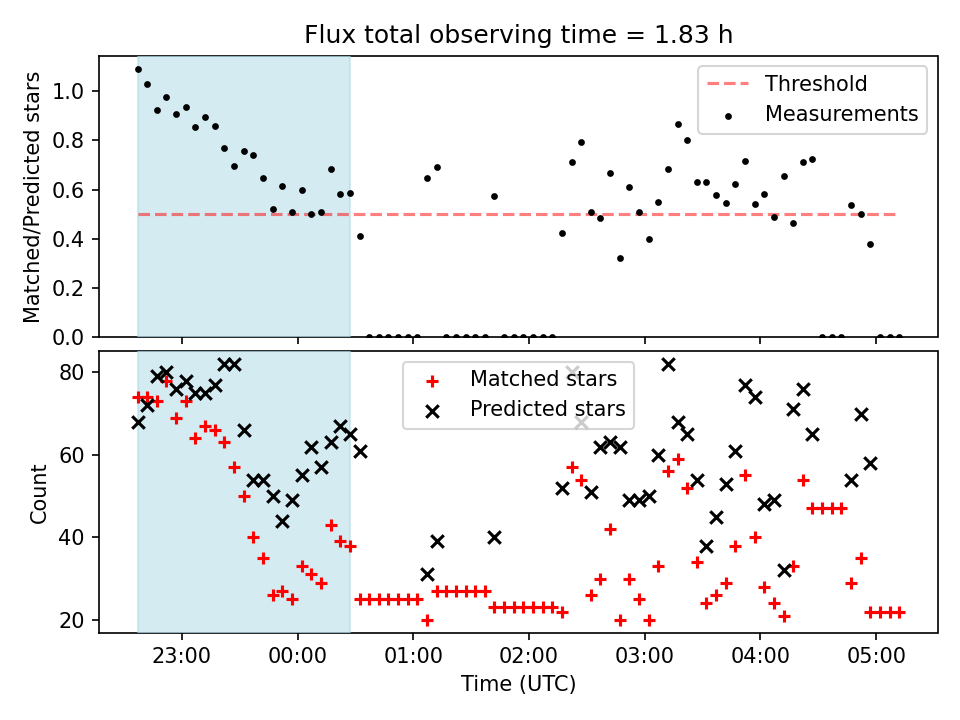 Flux total observing time = 1.83 h

Matched/Predicted stars

1.0
0.8
0.6
0.4
0.2
0.0

Threshold
Measurements

Count

80
60
40
20

Matched stars
Predicted stars

23:00
00:00
01:00
02:00
03:00
04:00
05:00

Time (UTC)